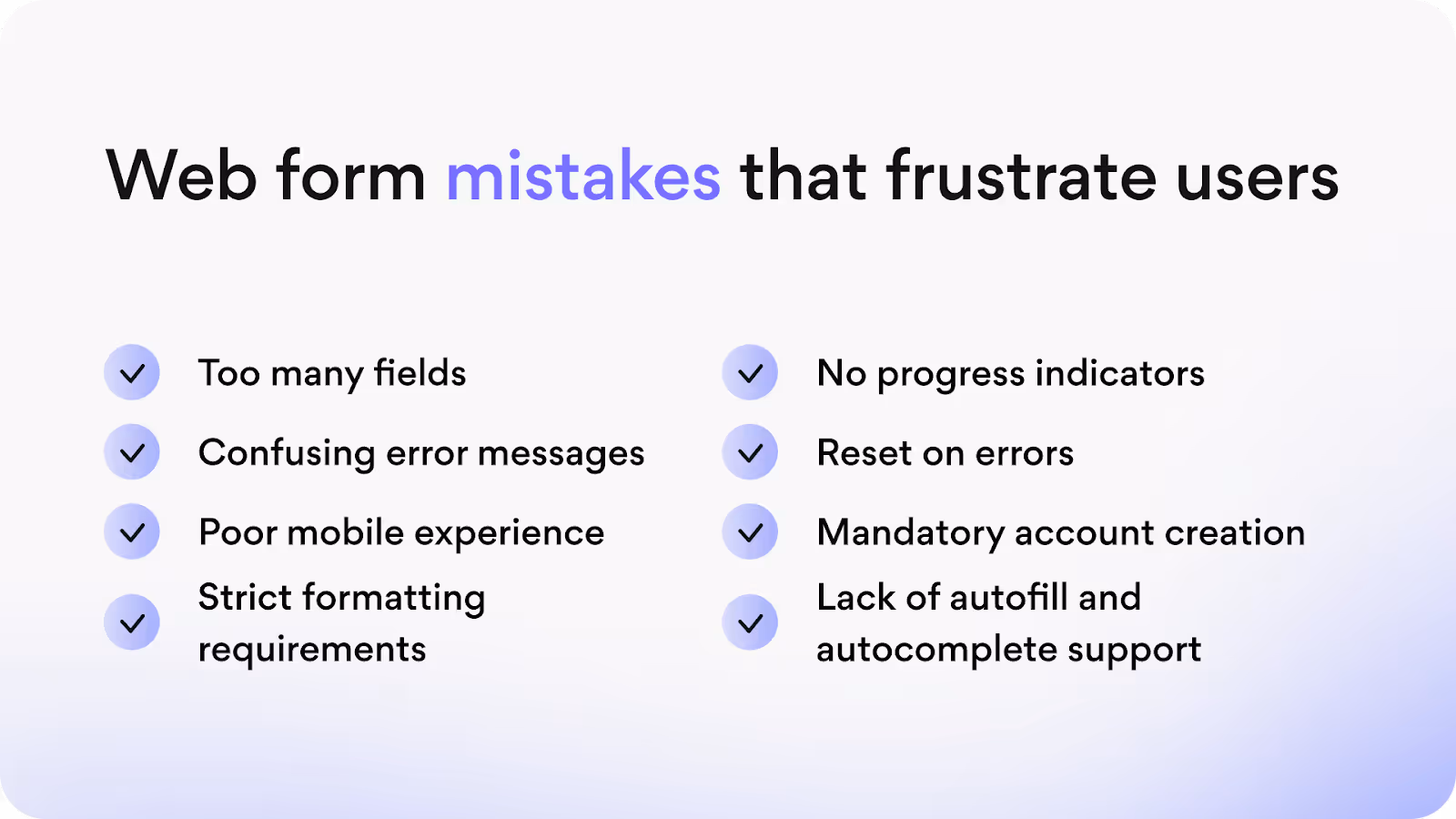 Web form mistakes that frustrate users

Too many fields

Confusing error messages

Poor mobile experience

Strict formatting requirements

No progress indicators

Reset on errors

Mandatory account creation

Lack of autofill and autocomplete support